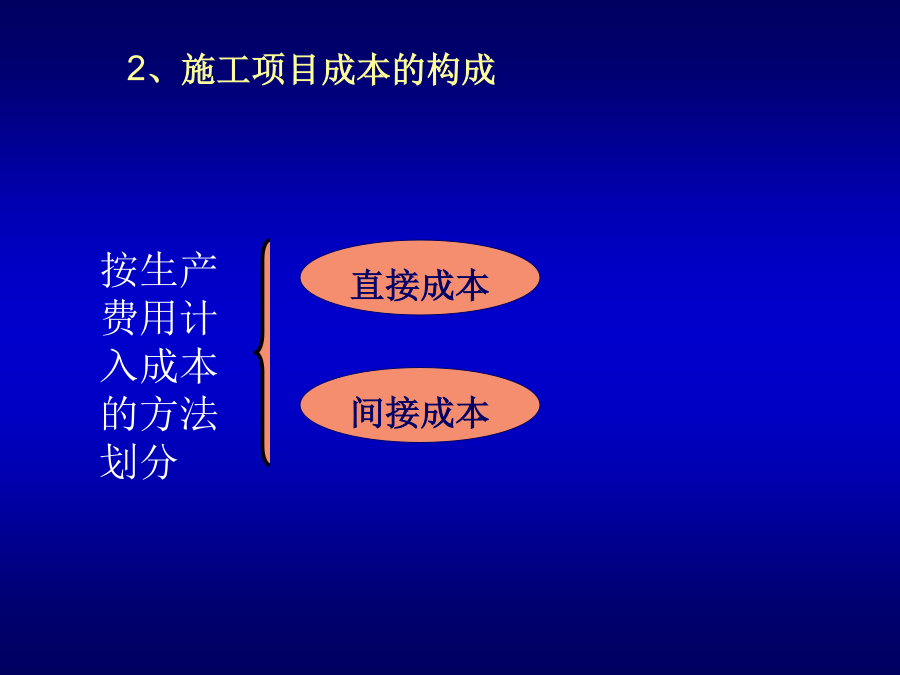 2、施工项目成本的构成

按生产费用计入成本的方法划分

直接成本

间接成本